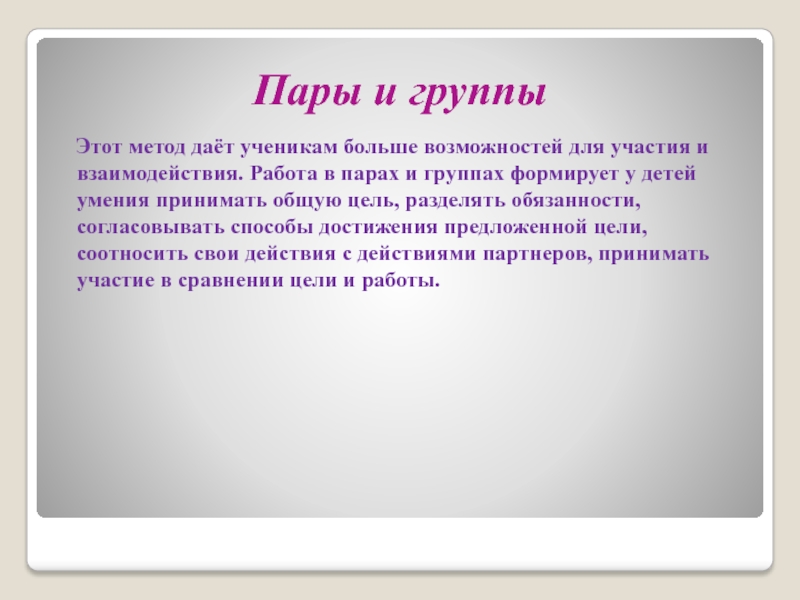 Пары и группы

Этот метод даёт ученикам больше возможностей для участия и взаимодействия. Работа в парах и группах формирует у детей умения принимать общую цель, разделять обязанности, согласовывать способы достижения предложенной цели, соотносить свои действия с действиями партнеров, принимать участие в сравнении цели и работы.